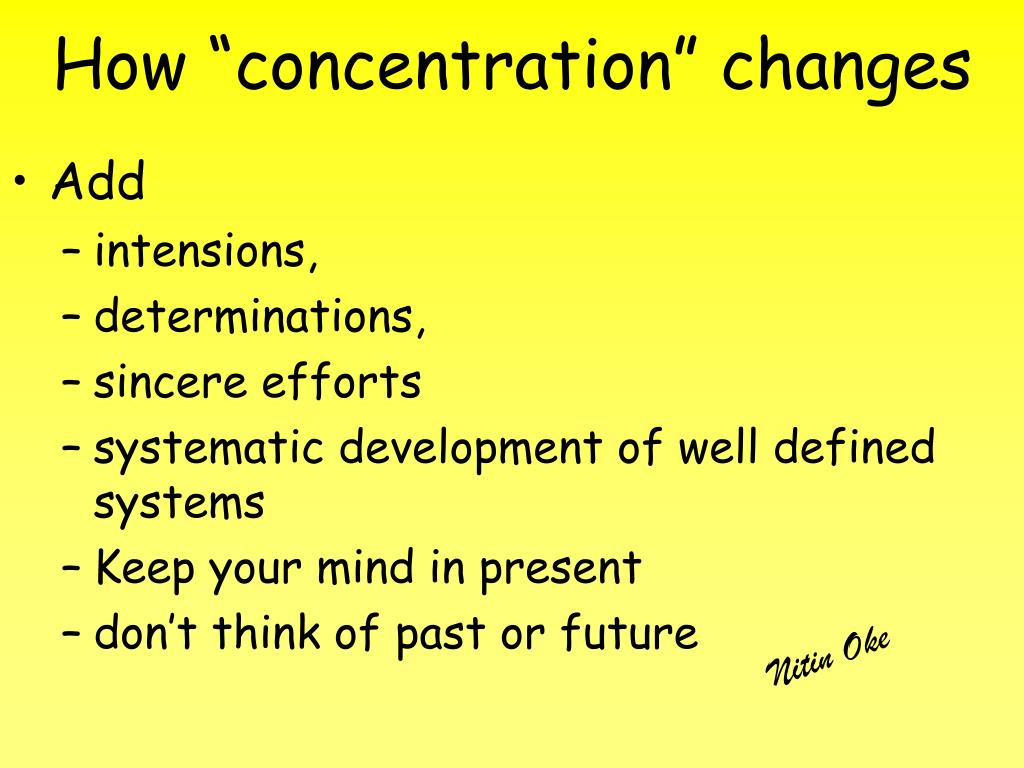 How “concentration” changes

• Add
– intensions,
– determinations,
– sincere efforts
– systematic development of well defined systems
– Keep your mind in present
– don’t think of past or future

Nitin Oke